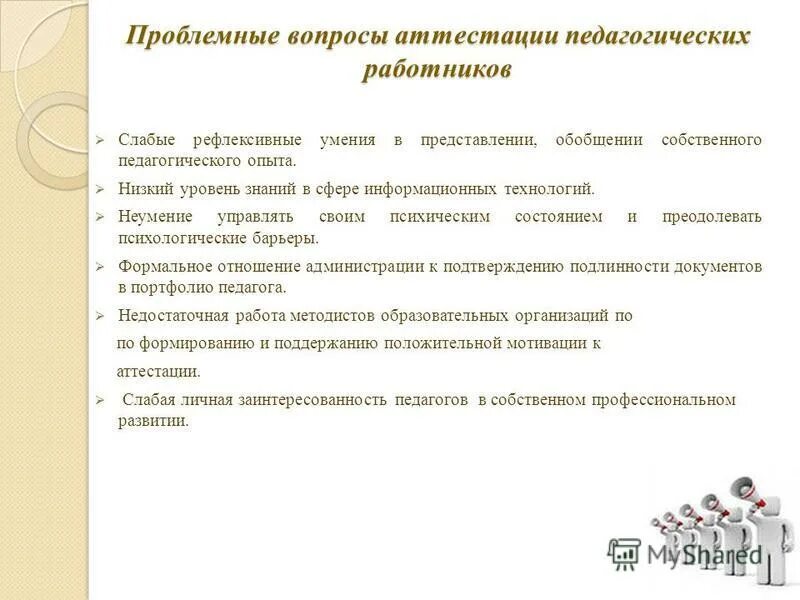 Проблемные вопросы аттестации педагогических работников

➢ Слабые рефлексивные умения в представлении, обобщении собственного педагогического опыта.

➢ Низкий уровень знаний в сфере информационных технологий.

➢ Неумение управлять своим психическим состоянием и преодолевать психологические барьеры.

➢ Формальное отношение администрации к подтверждению подлинности документов в портфолио педагога.

➢ Недостаточная работа методистов образовательных организаций по

по формированию и поддержанию положительной мотивации к

аттестации.

➢ Слабая личная заинтересованность педагогов в собственном профессиональном развитии.

MyShared